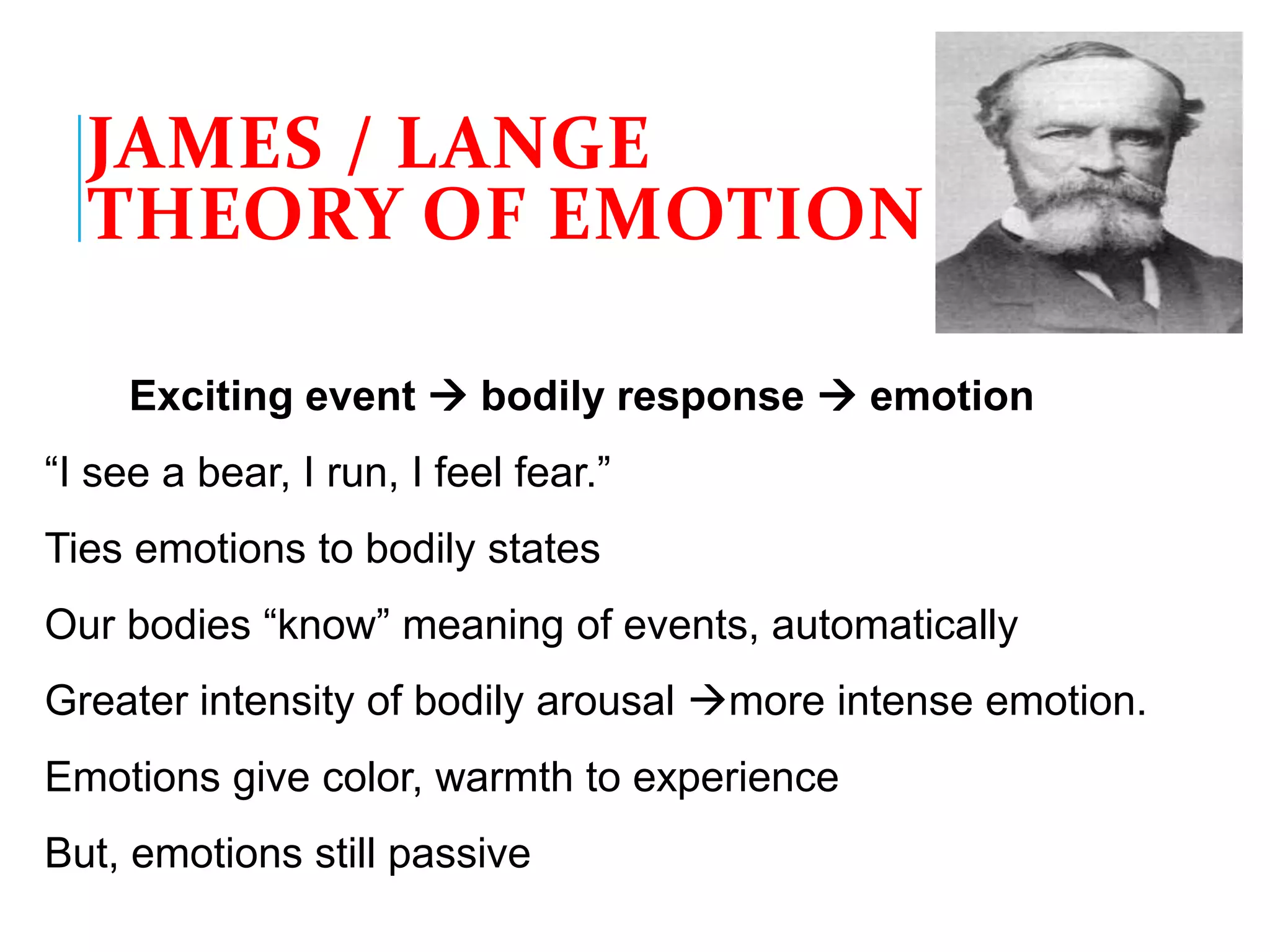 JAMES / LANGE THEORY OF EMOTION

Exciting event → bodily response → emotion

“I see a bear, I run, I feel fear.”

Ties emotions to bodily states

Our bodies “know” meaning of events, automatically

Greater intensity of bodily arousal →more intense emotion.

Emotions give color, warmth to experience

But, emotions still passive